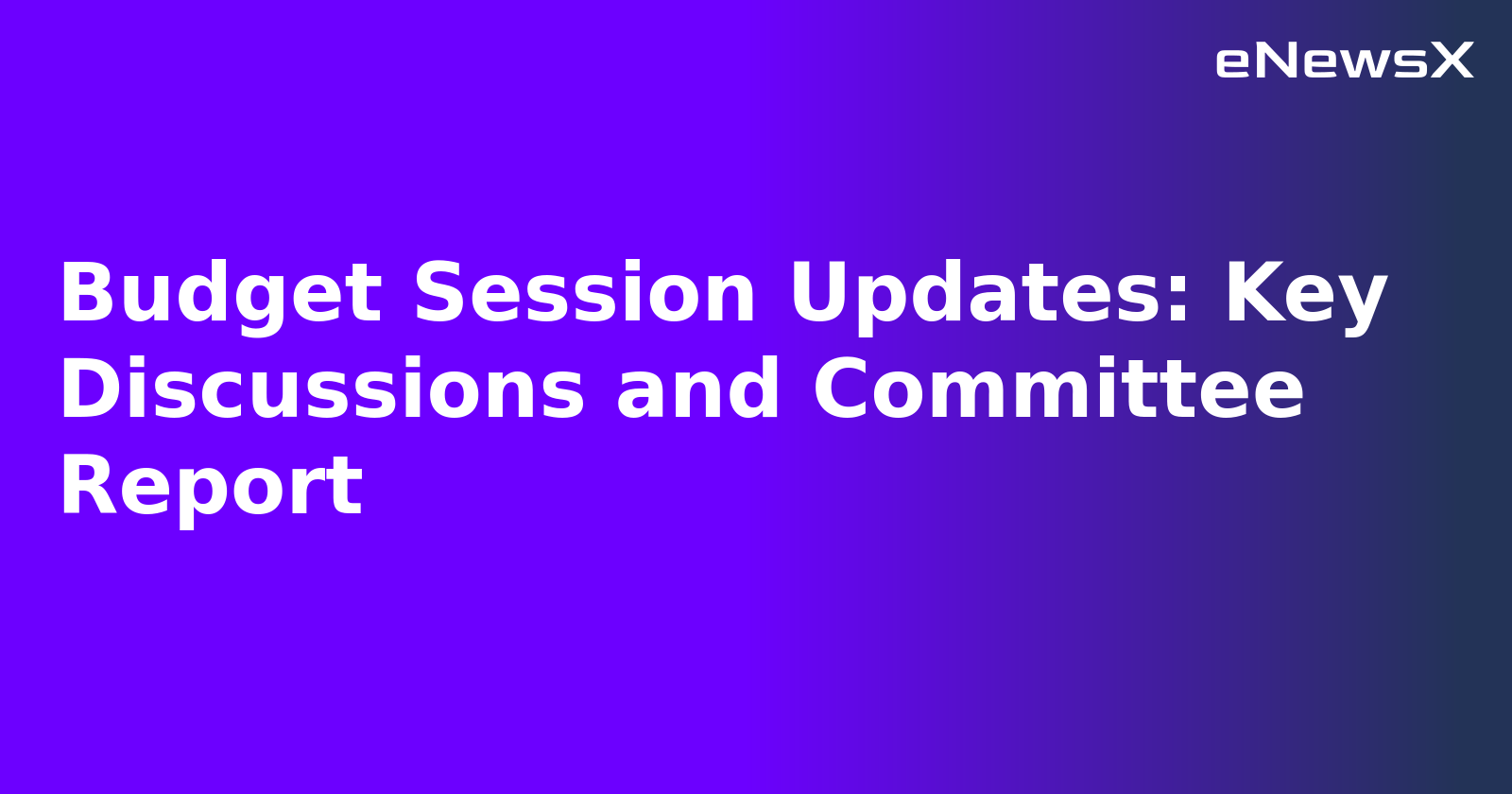 eNewsX

Budget Session Updates: Key Discussions and Committee Report